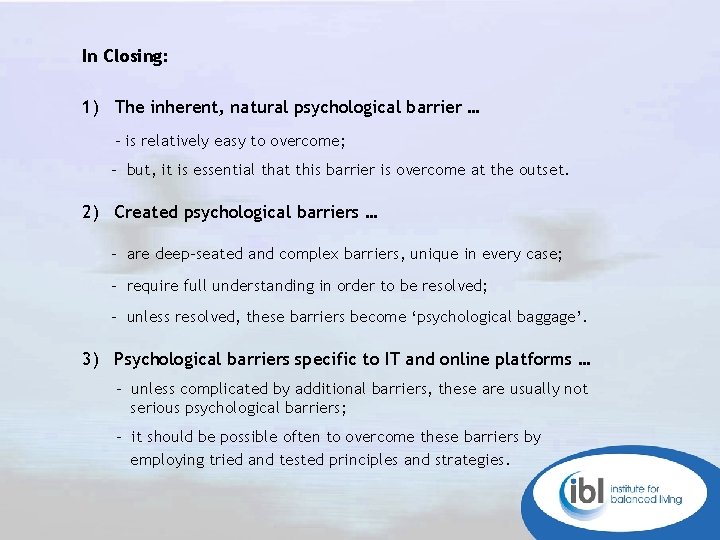 In Closing:

1) The inherent, natural psychological barrier …

– is relatively easy to overcome;

– but, it is essential that this barrier is overcome at the outset.

2) Created psychological barriers …

– are deep-seated and complex barriers, unique in every case;

– require full understanding in order to be resolved;

– unless resolved, these barriers become ‘psychological baggage’.

3) Psychological barriers specific to IT and online platforms …

– unless complicated by additional barriers, these are usually not serious psychological barriers;

– it should be possible often to overcome these barriers by employing tried and tested principles and strategies.

ibl institute for balanced living